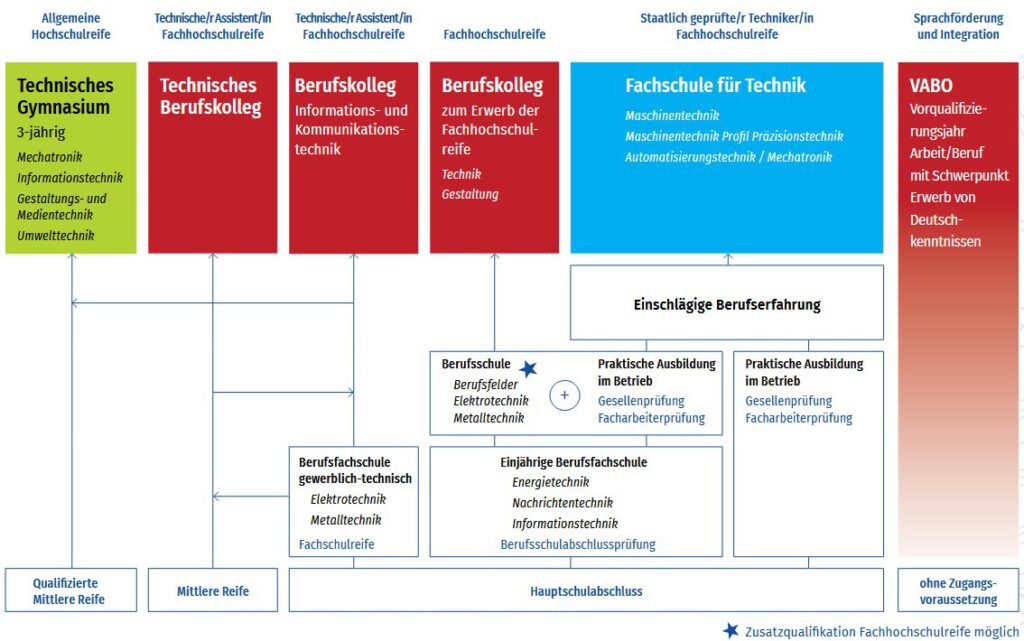 Allgemeine Hochschulreife

Technische/r Assistent/in Fachhochschulreife

Technische/r Assistent/in Fachhochschulreife

Fachhochschulreife

Staatlich geprüfte/r Techniker/in Fachhochschulreife

Sprachförderung und Integration

Technisches Gymnasium
3-jährig
Mechatronik
Informationstechnik
Gestaltungs- und Medientechnik
Umwelttechnik

Technisches Berufskolleg

Berufskolleg
Informations- und Kommunikationstechnik

Berufskolleg
zum Erwerb der Fachhochschulreife
Technik
Gestaltung

Fachschule für Technik
Maschinentechnik
Maschinentechnik Profil Präzisionstechnik
Automatisierungstechnik / Mechatronik

VABO
Vorqualifizierungsjahr Arbeit/Beruf mit Schwerpunkt Erwerb von Deutschkenntnissen

Einschlägige Berufserfahrung

Berufsschule
Berufsfelder
Elektrotechnik
Metalltechnik

+

Praktische Ausbildung im Betrieb
Gesellenprüfung
Facharbeiterprüfung

Praktische Ausbildung im Betrieb
Gesellenprüfung
Facharbeiterprüfung

Berufsfachschule gewerblich-technisch
Elektrotechnik
Metalltechnik
Fachschulreife

Einjährige Berufsfachschule
Energietechnik
Nachrichtentechnik
Informationstechnik
Berufsschulabschlussprüfung

Qualifizierte Mittlere Reife

Mittlere Reife

Hauptschulabschluss

ohne Zugangsvoraussetzung

Zusatzqualifikation Fachhochschulreife möglich